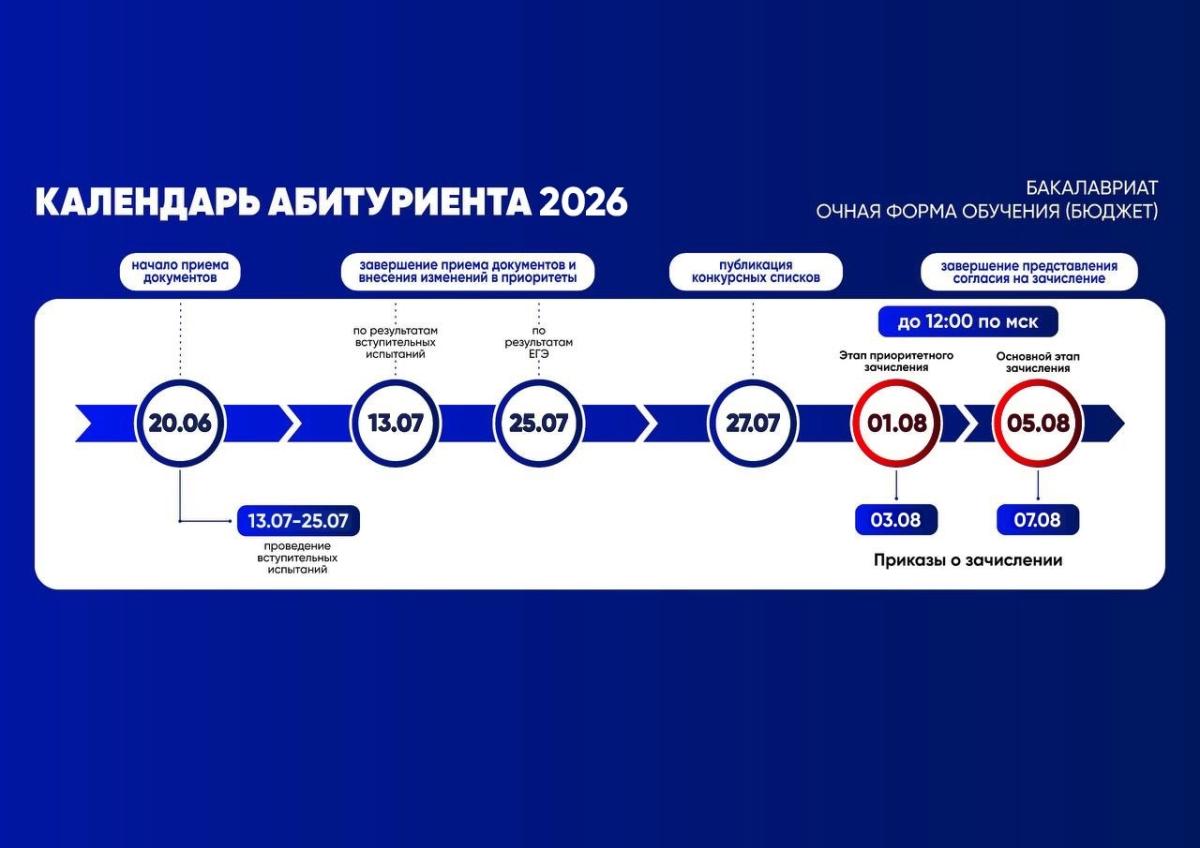 КАЛЕНДАРЬ АБИТУРИЕНТА 2026

БАКАЛАВРИАТ
ОЧНАЯ ФОРМА ОБУЧЕНИЯ (БЮДЖЕТ)

начало приема документов

завершение приема документов и внесения изменений в приоритеты

публикация конкурсных списков

завершение представления согласия на зачисление

до 12:00 по мск

по результатам вступительных испытаний

по результатам ЕГЭ

Этап приоритетного зачисления

Основной этап зачисления

20.06

13.07

25.07

27.07

01.08

05.08

13.07-25.07
проведение вступительных испытаний

03.08

07.08

Приказы о зачислении